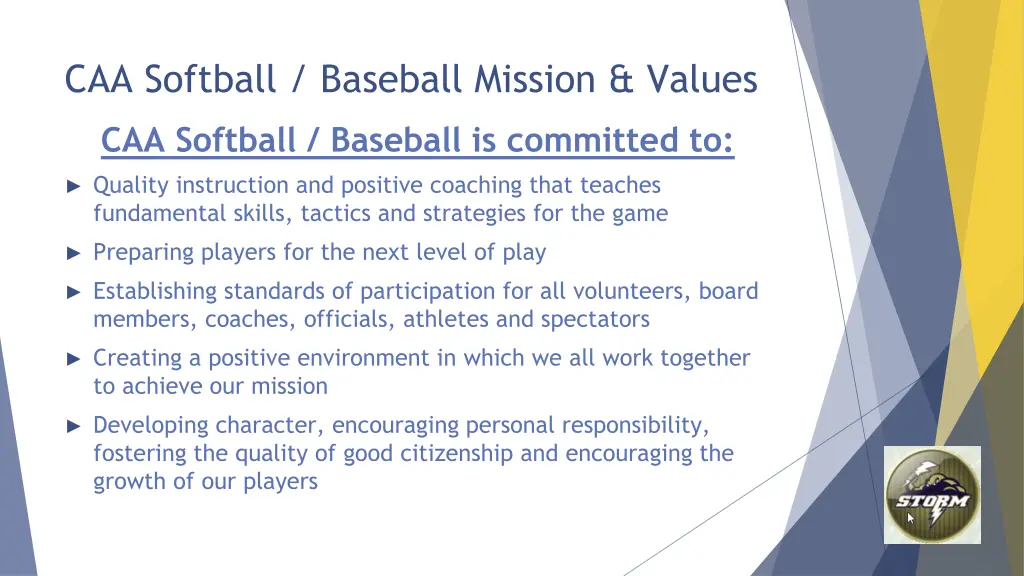 CAA Softball / Baseball Mission & Values

CAA Softball / Baseball is committed to:

► Quality instruction and positive coaching that teaches fundamental skills, tactics and strategies for the game

► Preparing players for the next level of play

► Establishing standards of participation for all volunteers, board members, coaches, officials, athletes and spectators

► Creating a positive environment in which we all work together to achieve our mission

► Developing character, encouraging personal responsibility, fostering the quality of good citizenship and encouraging the growth of our players

STORM